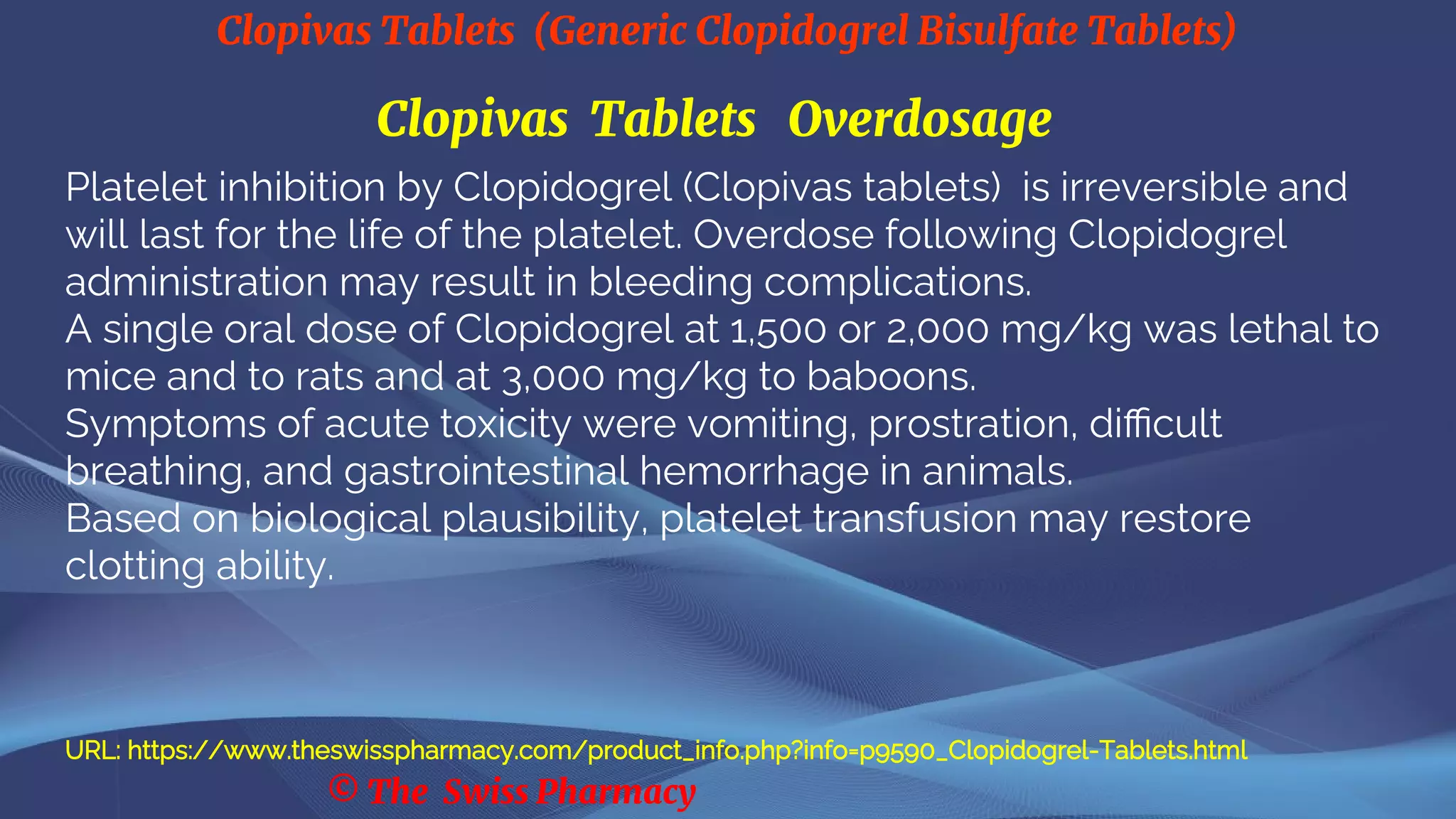 Clopivas Tablets (Generic Clopidogrel Bisulfate Tablets)

Clopivas Tablets Overdosage

Platelet inhibition by Clopidogrel (Clopivas tablets) is irreversible and will last for the life of the platelet. Overdose following Clopidogrel administration may result in bleeding complications.
A single oral dose of Clopidogrel at 1,500 or 2,000 mg/kg was lethal to mice and to rats and at 3,000 mg/kg to baboons.
Symptoms of acute toxicity were vomiting, prostration, difficult breathing, and gastrointestinal hemorrhage in animals.
Based on biological plausibility, platelet transfusion may restore clotting ability.

URL: https://www.theswisspharmacy.com/product_info.php?info=p9590_Clopidogrel-Tablets.html
© The Swiss Pharmacy